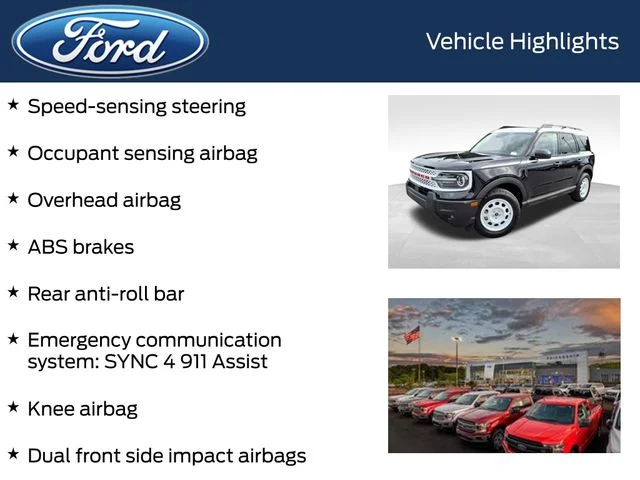 Ford

Vehicle Highlights

★ Speed-sensing steering

★ Occupant sensing airbag

★ Overhead airbag

★ ABS brakes

★ Rear anti-roll bar

★ Emergency communication system: SYNC 4 911 Assist

★ Knee airbag

★ Dual front side impact airbags